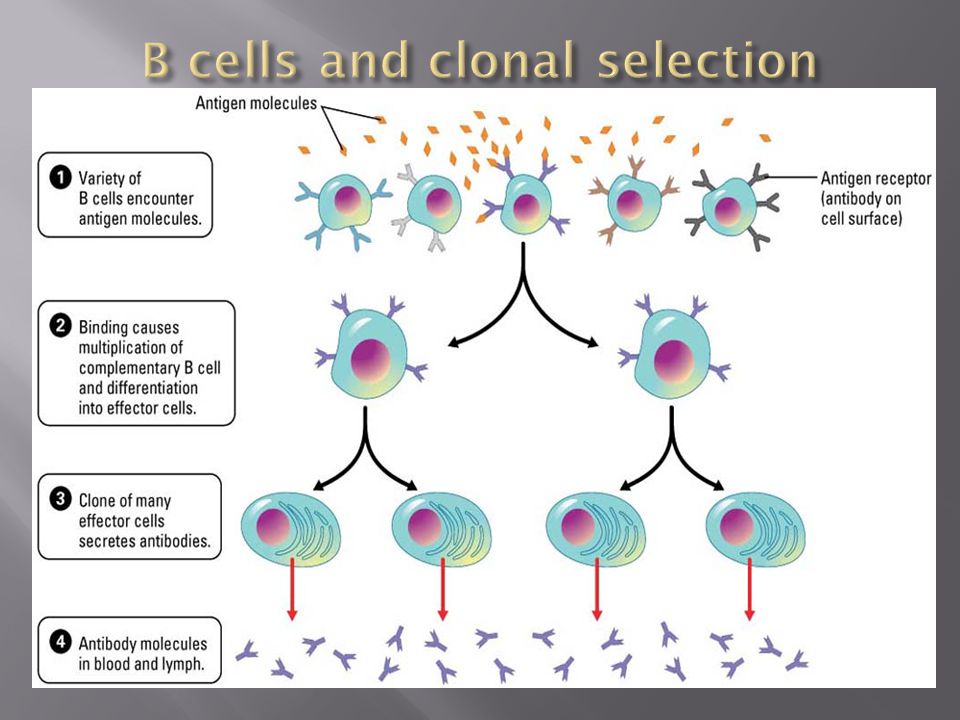 B cells and clonal selection

Antigen molecules

1 Variety of B cells encounter antigen molecules.

Antigen receptor (antibody on cell surface)

2 Binding causes multiplication of complementary B cell and differentiation into effector cells.

3 Clone of many effector cells secretes antibodies.

4 Antibody molecules in blood and lymph.